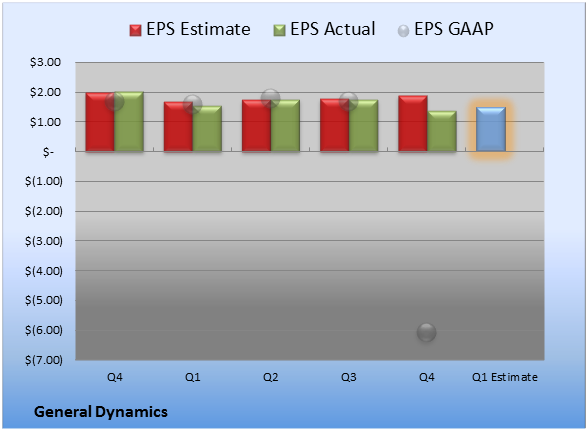 EPS Estimate EPS Actual EPS GAAP

$3.00
$2.00
$1.00
$-
$(1.00)
$(2.00)
$(3.00)
$(4.00)
$(5.00)
$(6.00)
$(7.00)

Q4 Q1 Q2 Q3 Q4 Q1 Estimate

General Dynamics